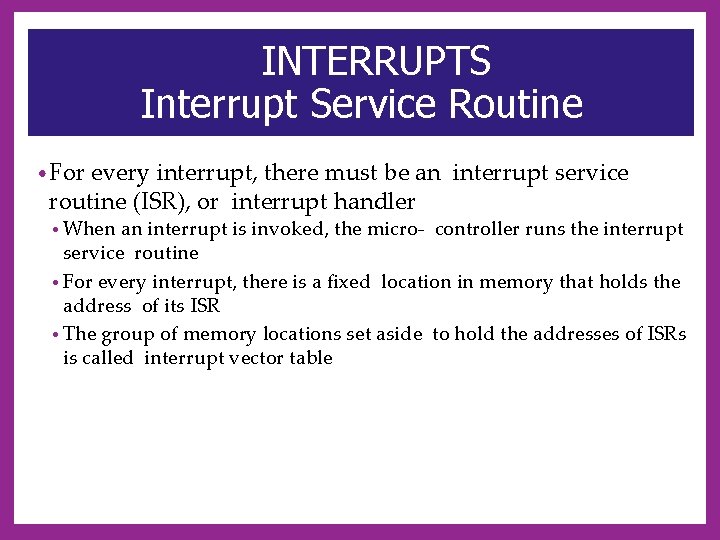 INTERRUPTS
Interrupt Service Routine

• For every interrupt, there must be an interrupt service routine (ISR), or interrupt handler
• When an interrupt is invoked, the micro- controller runs the interrupt service routine
• For every interrupt, there is a fixed location in memory that holds the address of its ISR
• The group of memory locations set aside to hold the addresses of ISRs is called interrupt vector table